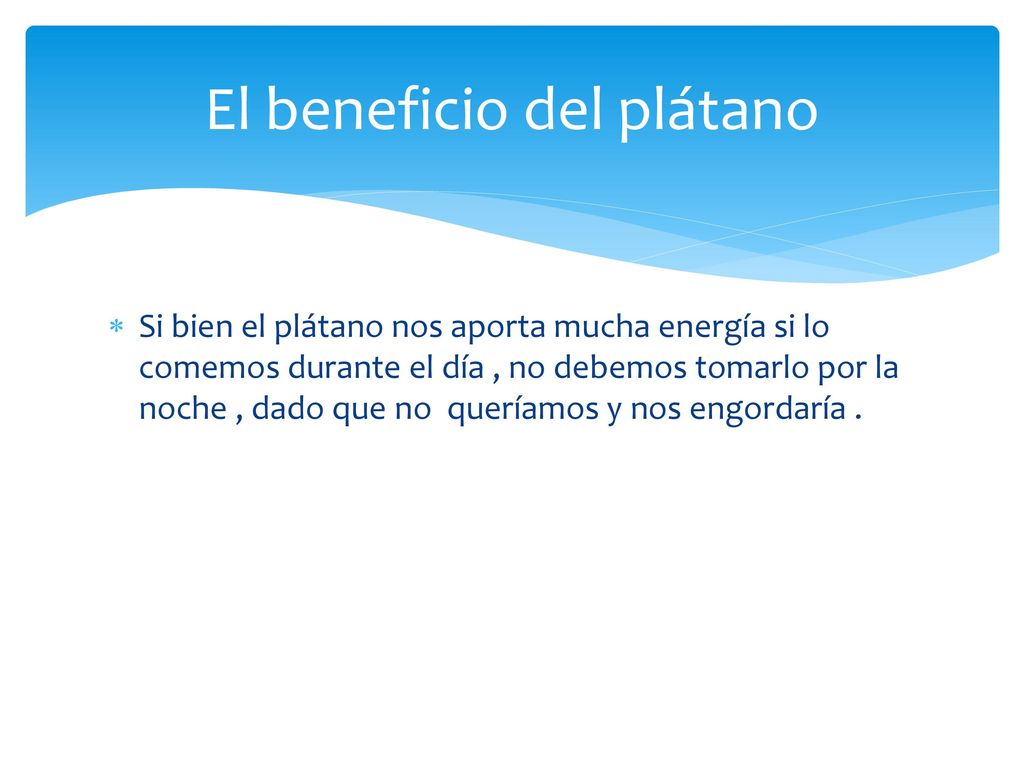 El beneficio del plátano

Si bien el plátano nos aporta mucha energía si lo comemos durante el día , no debemos tomarlo por la noche , dado que no queríamos y nos engordaría .